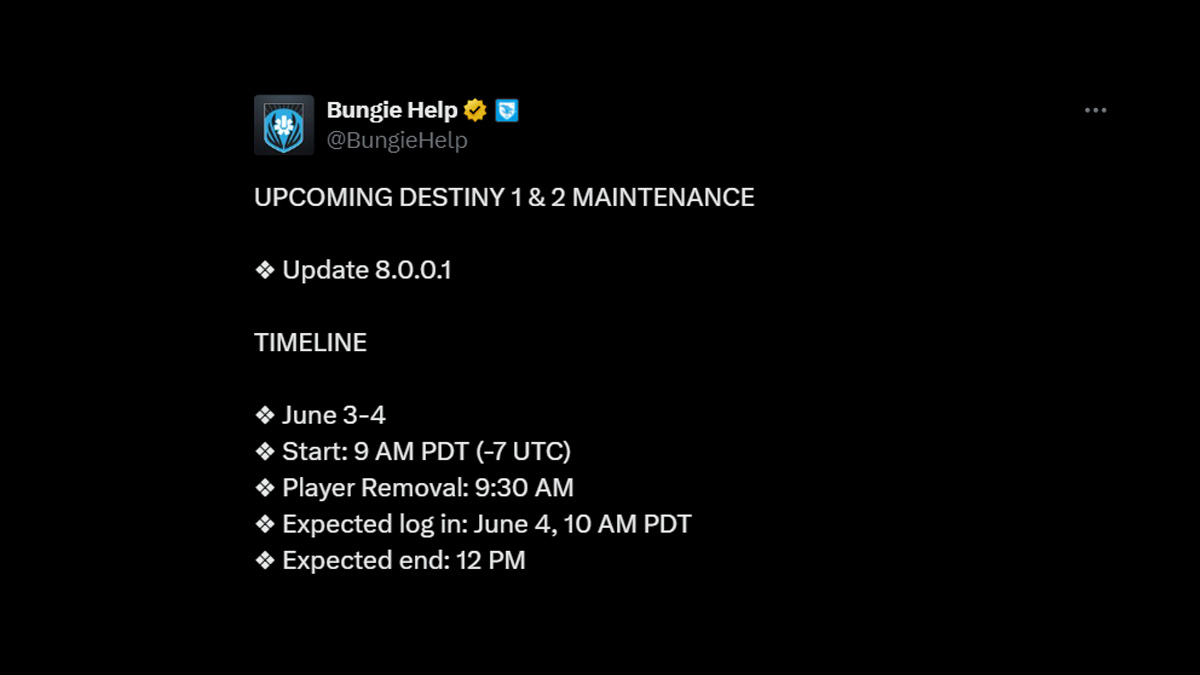 Bungie Help
@BungieHelp

UPCOMING DESTINY 1 & 2 MAINTENANCE

❖ Update 8.0.0.1

TIMELINE

❖ June 3-4
❖ Start: 9 AM PDT (-7 UTC)
❖ Player Removal: 9:30 AM
❖ Expected log in: June 4, 10 AM PDT
❖ Expected end: 12 PM